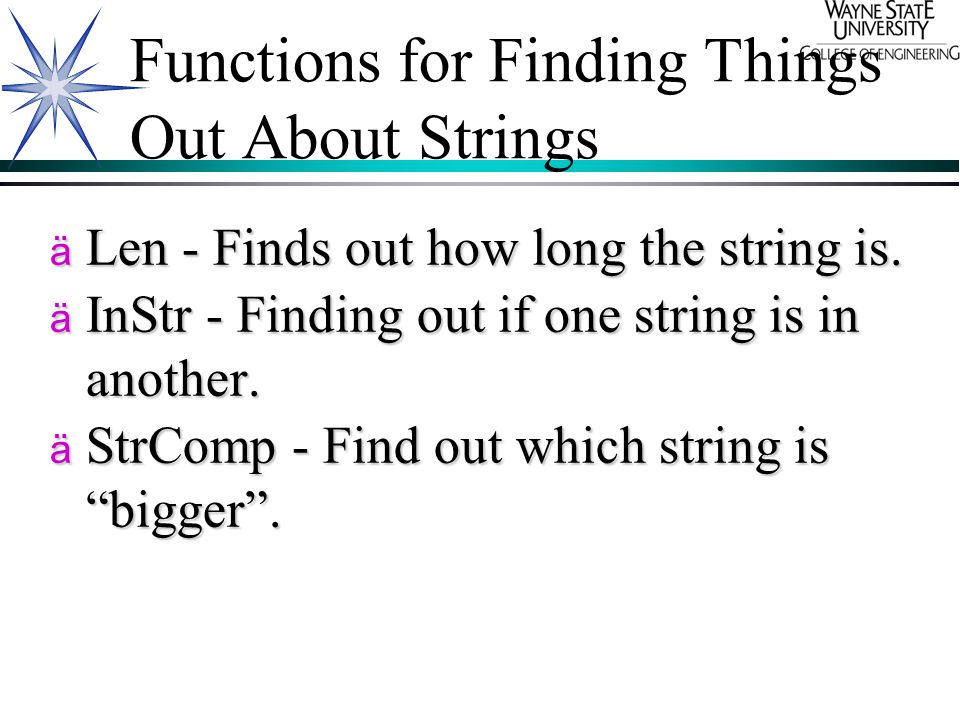 WAYNE STATE UNIVERSITY
COLLEGE OF ENGINEERING

Functions for Finding Things Out About Strings

ä Len - Finds out how long the string is.
ä InStr - Finding out if one string is in another.
ä StrComp - Find out which string is “bigger”.